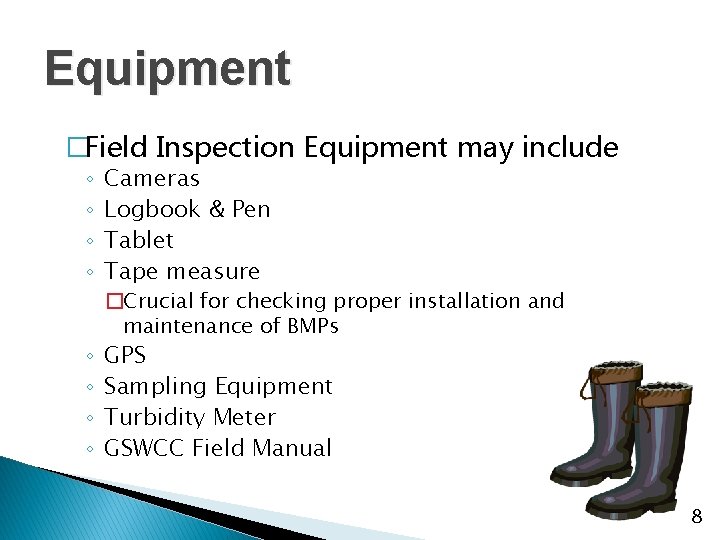 Equipment

□Field Inspection Equipment may include
◦ Cameras
◦ Logbook & Pen
◦ Tablet
◦ Tape measure
□Crucial for checking proper installation and maintenance of BMPs
◦ GPS
◦ Sampling Equipment
◦ Turbidity Meter
◦ GSWCC Field Manual

8